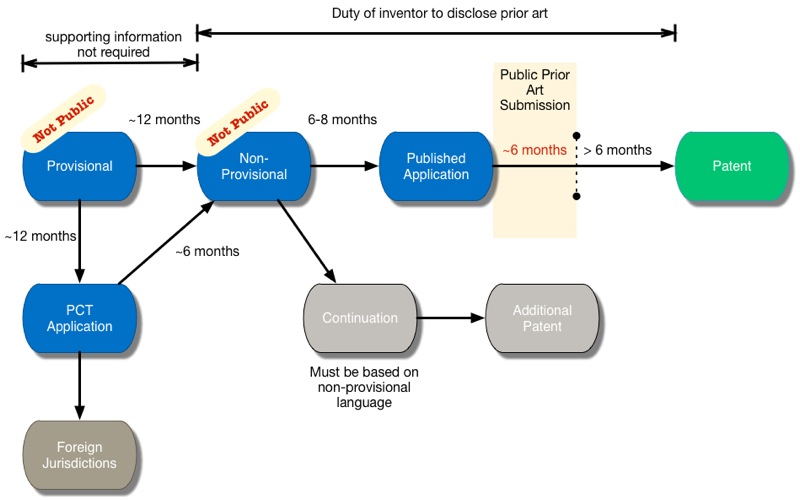 Duty of inventor to disclose prior art

supporting information not required

Public Prior Art Submission

Not Public

~12 months

Not Public

6-8 months

Provisional

Non-Provisional

Published Application

~6 months

> 6 months

Patent

~12 months

~6 months

PCT Application

Continuation

Additional Patent

Must be based on non-provisional language

Foreign Jurisdictions